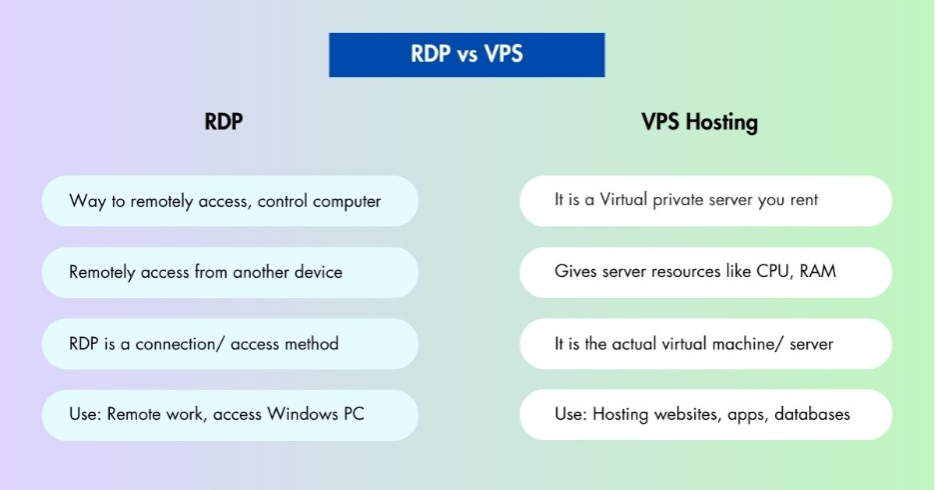 RDP vs VPS

RDP

Way to remotely access, control computer

Remotely access from another device

RDP is a connection/ access method

Use: Remote work, access Windows PC

VPS Hosting

It is a Virtual private server you rent

Gives server resources like CPU, RAM

It is the actual virtual machine/ server

Use: Hosting websites, apps, databases